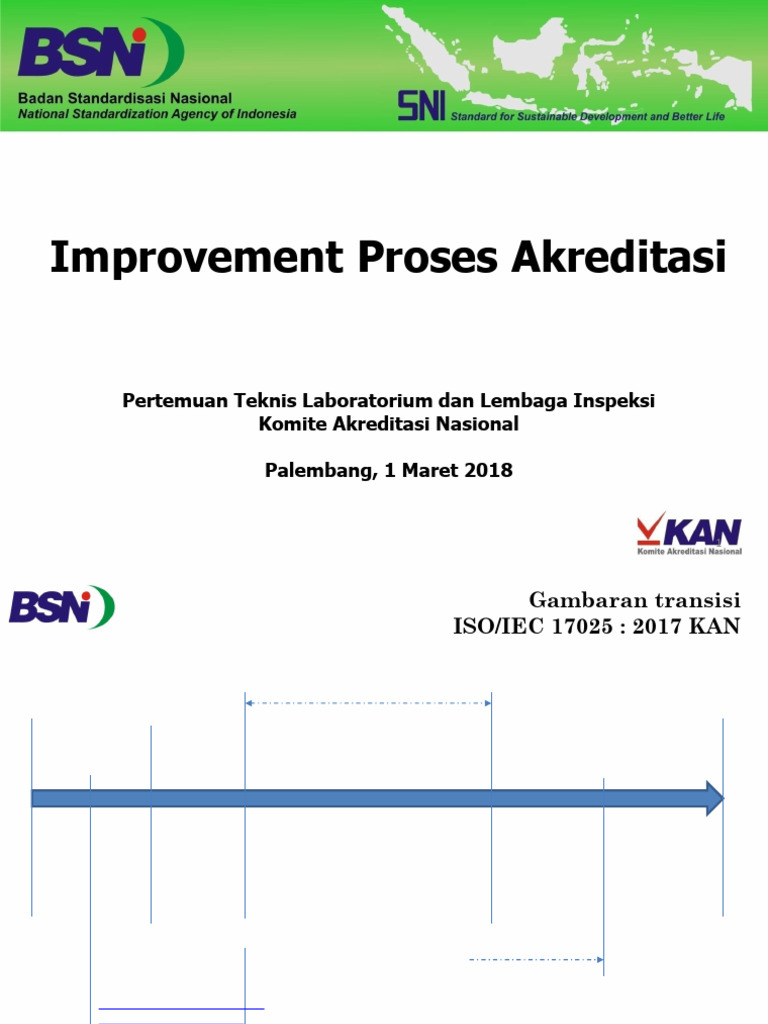 BSN
Badan Standardisasi Nasional
National Standardization Agency of Indonesia

SNI Standard for Sustainable Development and Better Life

Improvement Proses Akreditasi

Pertemuan Teknis Laboratorium dan Lembaga Inspeksi
Komite Akreditasi Nasional

Palembang, 1 Maret 2018

KAN
Komite Akreditasi Nasional

BSN

Gambaran transisi
ISO/IEC 17025 : 2017 KAN